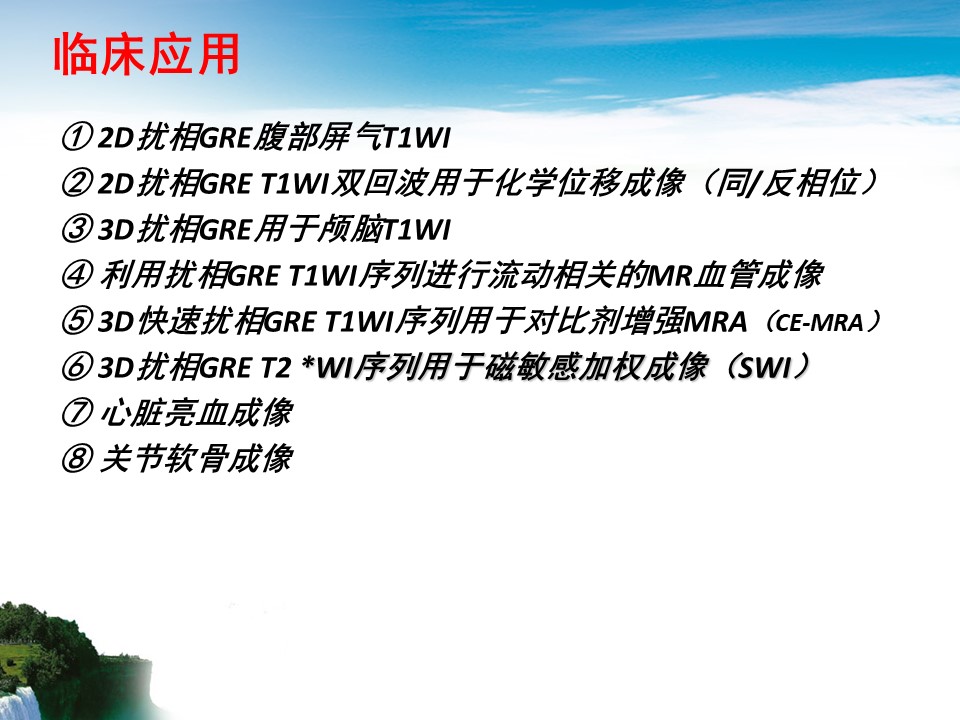 临床应用

① 2D扰相GRE腹部屏气T1WI
② 2D扰相GRE T1WI双回波用于化学位移成像（同/反相位）
③ 3D扰相GRE用于颅脑T1WI
④ 利用扰相GRE T1WI序列进行流动相关的MR血管成像
⑤ 3D快速扰相GRE T1WI序列用于对比剂增强MRA（CE-MRA）
⑥ 3D扰相GRE T2 *WI序列用于磁敏感加权成像（SWI）
⑦ 心脏亮血成像
⑧ 关节软骨成像